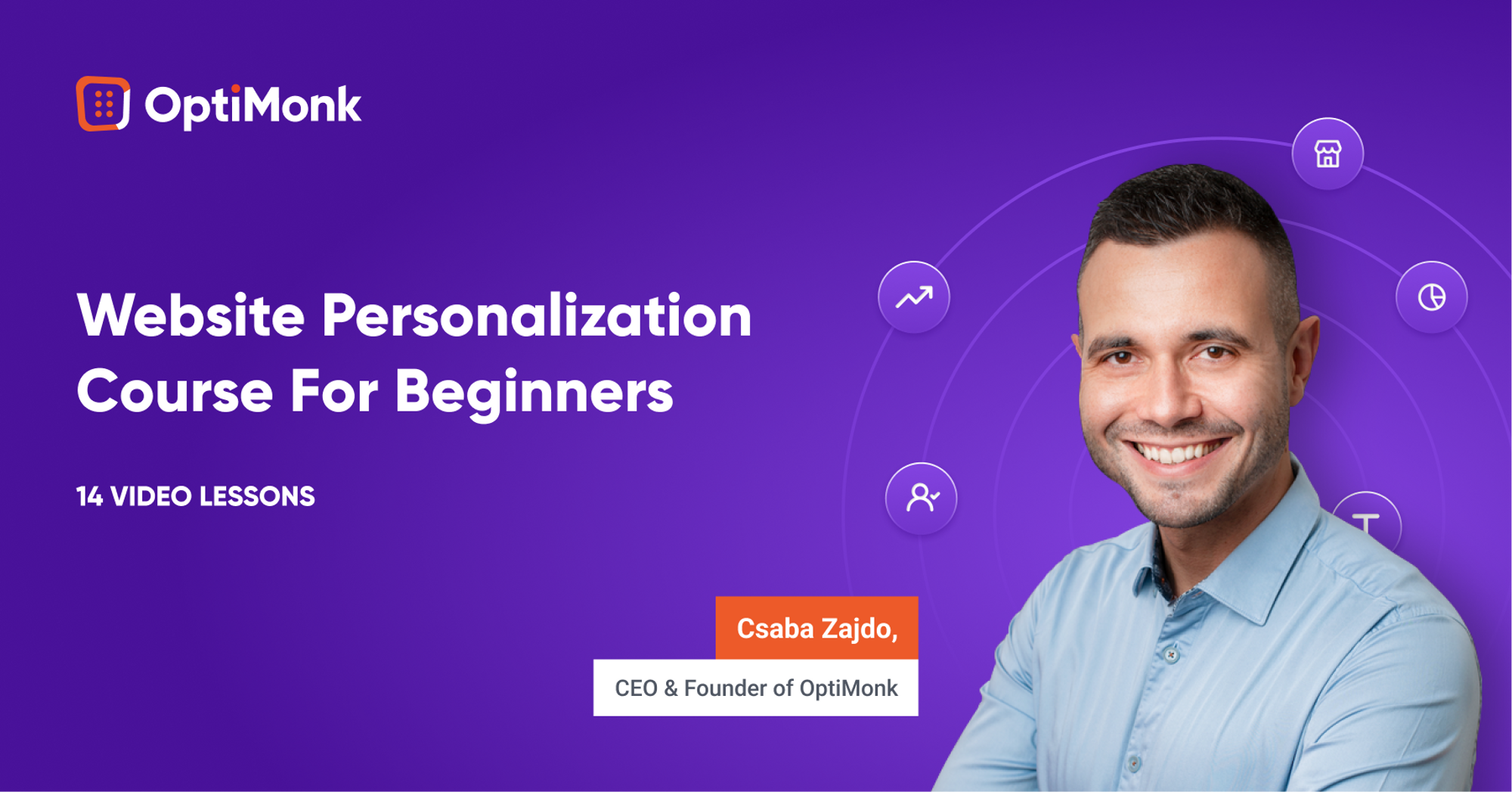 OptiMonk

Website Personalization Course For Beginners

14 VIDEO LESSONS

Csaba Zajdo,

CEO & Founder of OptiMonk